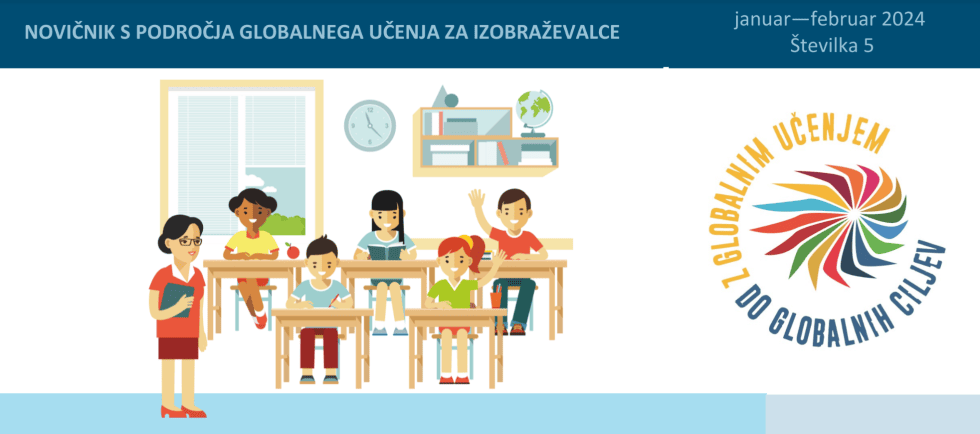 NOVIČNIK S PODROČJA GLOBALNEGA UČENJA ZA IZOBRAŽEVALCE

januar—februar 2024
Številka 5

Z GLOBALNIM UČENJEM DO GLOBALNIH CILJEV